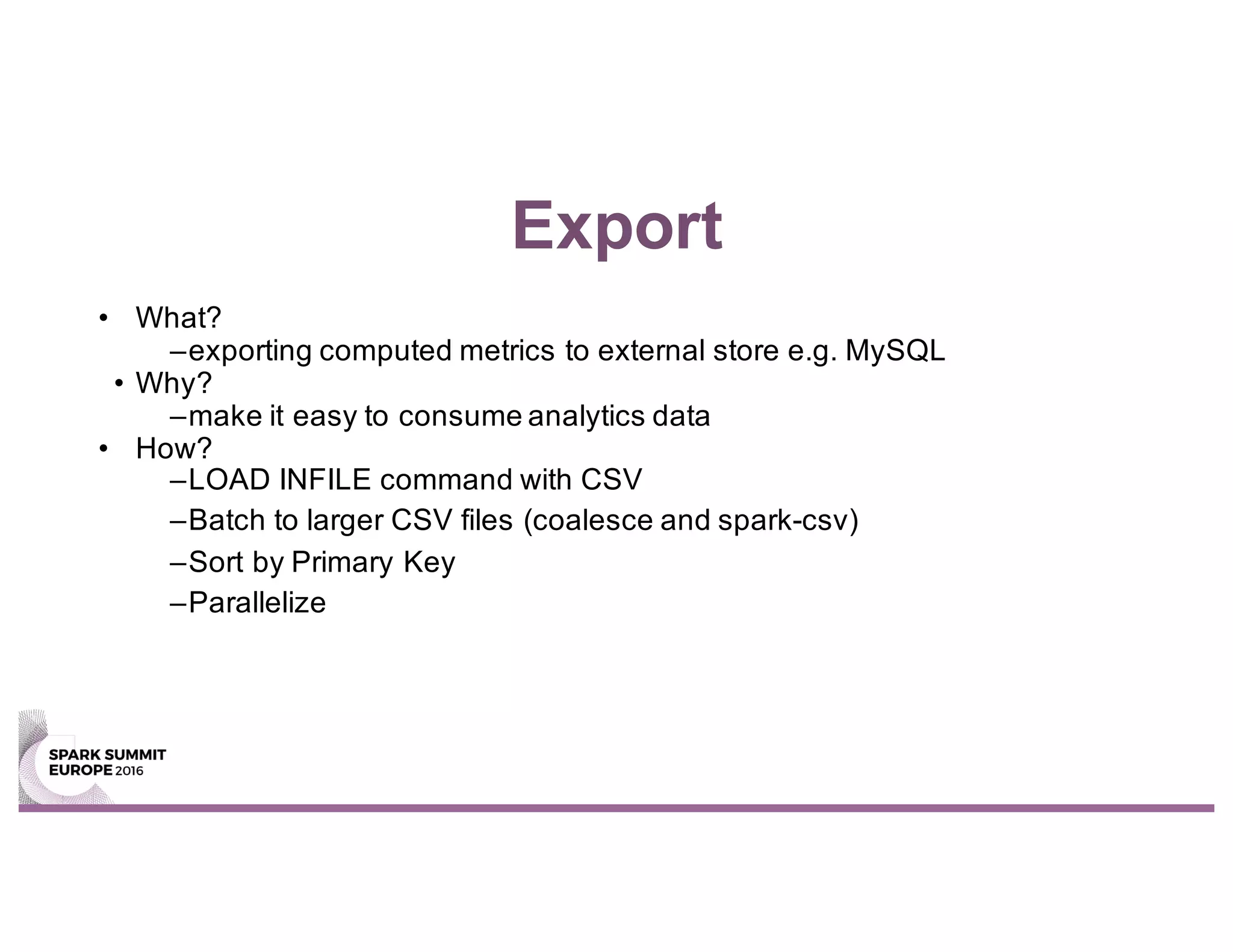 Export

• What?
–exporting computed metrics to external store e.g. MySQL
• Why?
–make it easy to consume analytics data
• How?
–LOAD INFILE command with CSV
–Batch to larger CSV files (coalesce and spark-csv)
–Sort by Primary Key
–Parallelize

SPARK SUMMIT
EUROPE 2016